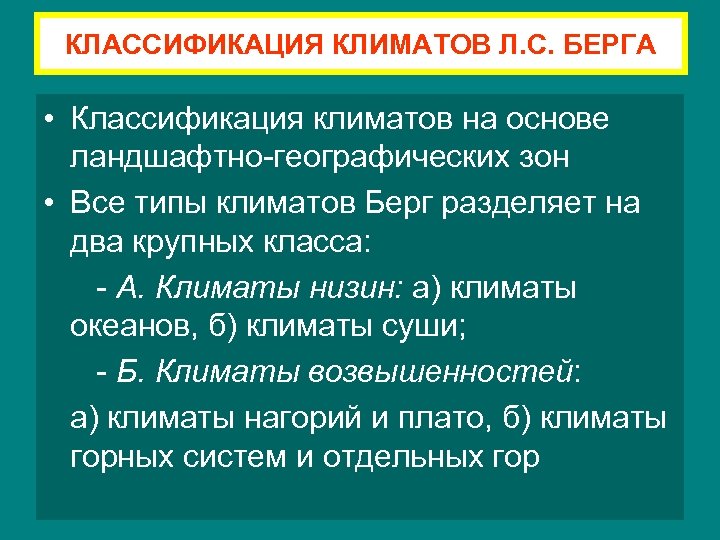 КЛАССИФИКАЦИЯ КЛИМАТОВ Л.С. БЕРГА

• Классификация климатов на основе ландшафтно-географических зон

• Все типы климатов Берг разделяет на два крупных класса:

- А. Климаты низин: а) климаты океанов, б) климаты суши;

- Б. Климаты возвышенностей:

а) климаты нагорий и плато, б) климаты горных систем и отдельных гор